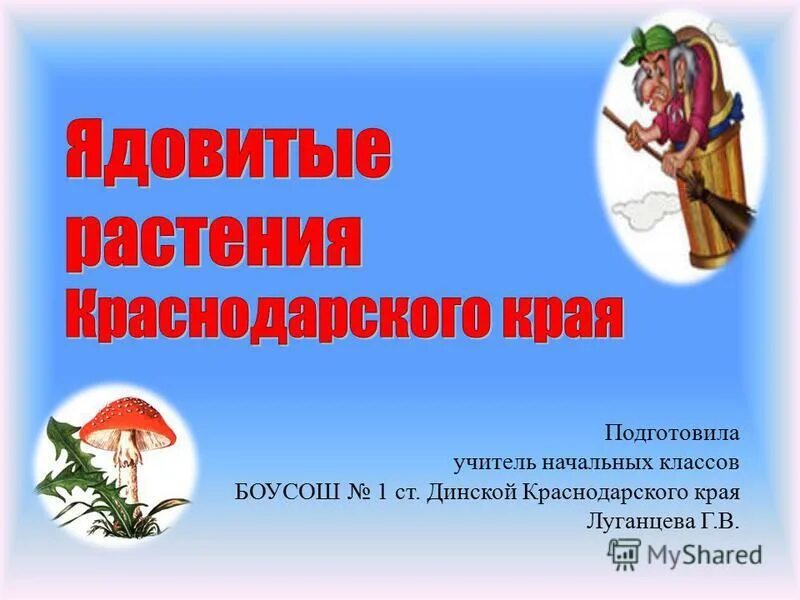 Ядовитые растения Краснодарского края

Подготовила
учитель начальных классов
БОУСОШ № 1 ст. Динской Краснодарского края
Луганцева Г.В.

MyShared